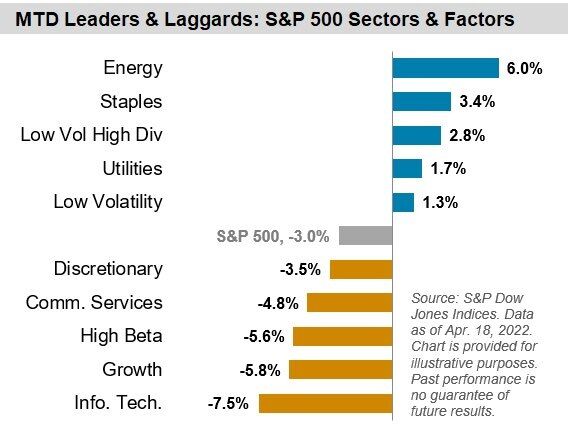 MTD Leaders & Laggards: S&P 500 Sectors & Factors

Energy 6.0%
Staples 3.4%
Low Vol High Div 2.8%
Utilities 1.7%
Low Volatility 1.3%
S&P 500, -3.0%
Discretionary -3.5%
Comm. Services -4.8%
High Beta -5.6%
Growth -5.8%
Info. Tech. -7.5%

Source: S&P Dow Jones Indices. Data as of Apr. 18, 2022. Chart is provided for illustrative purposes. Past performance is no guarantee of future results.